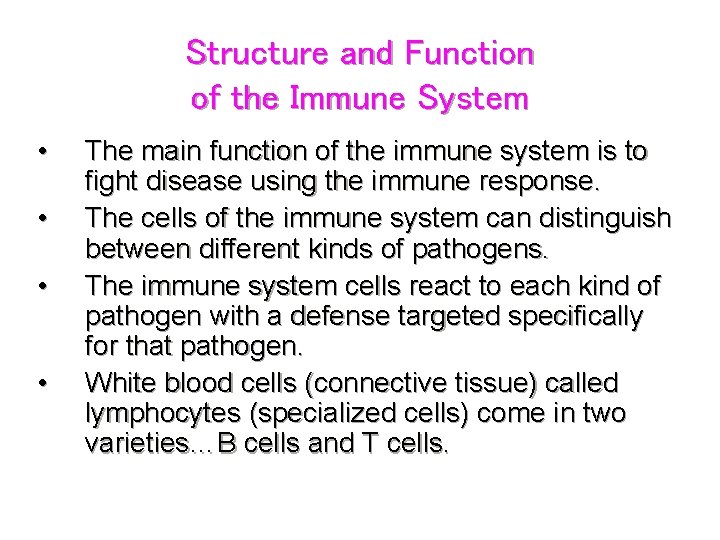 Structure and Function of the Immune System

• The main function of the immune system is to fight disease using the immune response.

• The cells of the immune system can distinguish between different kinds of pathogens.

• The immune system cells react to each kind of pathogen with a defense targeted specifically for that pathogen.

• White blood cells (connective tissue) called lymphocytes (specialized cells) come in two varieties…B cells and T cells.